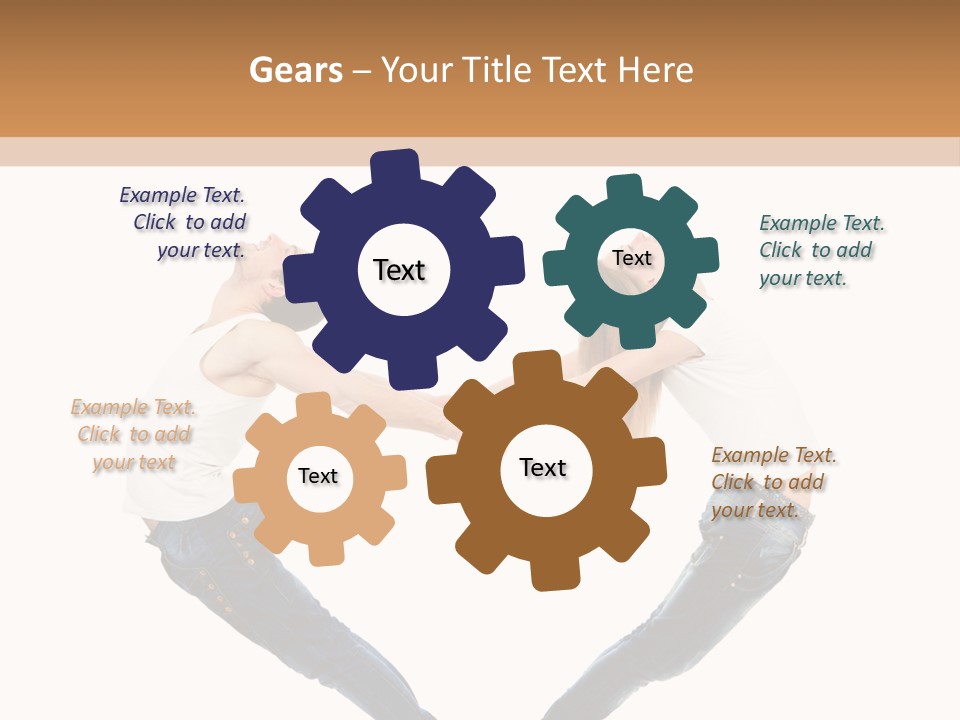 Gears – Your Title Text Here

Example Text. Click to add your text.

Text

Text

Example Text. Click to add your text.

Example Text. Click to add your text

Text

Text

Example Text. Click to add your text.